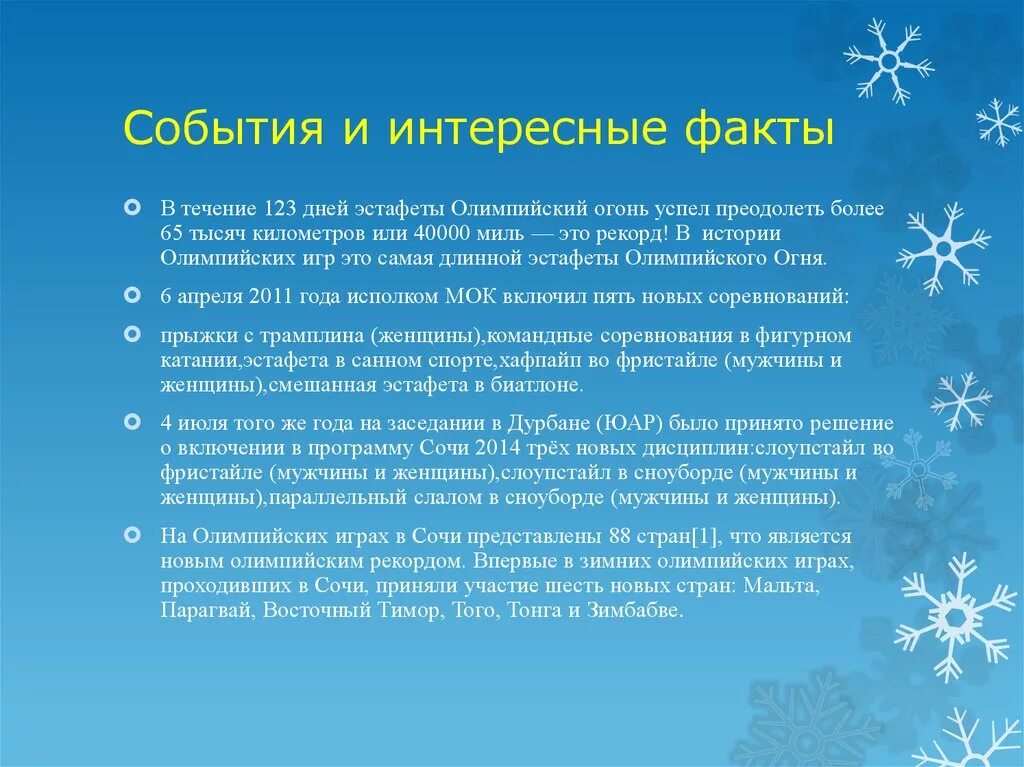 События и интересные факты

В течение 123 дней эстафеты Олимпийский огонь успел преодолеть более 65 тысяч километров или 40000 миль — это рекорд! В истории Олимпийских игр это самая длинной эстафеты Олимпийского Огня.

6 апреля 2011 года исполком МОК включил пять новых соревнований:

прыжки с трамплина (женщины),командные соревнования в фигурном катании,эстафета в санном спорте,хафпайп во фристайле (мужчины и женщины),смешанная эстафета в биатлоне.

4 июля того же года на заседании в Дурбане (ЮАР) было принято решение о включении в программу Сочи 2014 трёх новых дисциплин:слоупстайл во фристайле (мужчины и женщины),слоупстайл в сноуборде (мужчины и женщины),параллельный слалом в сноуборде (мужчины и женщины).

На Олимпийских играх в Сочи представлены 88 стран[1], что является новым олимпийским рекордом. Впервые в зимних олимпийских играх, проходивших в Сочи, приняли участие шесть новых стран: Мальта, Парагвай, Восточный Тимор, Того, Тонга и Зимбабве.